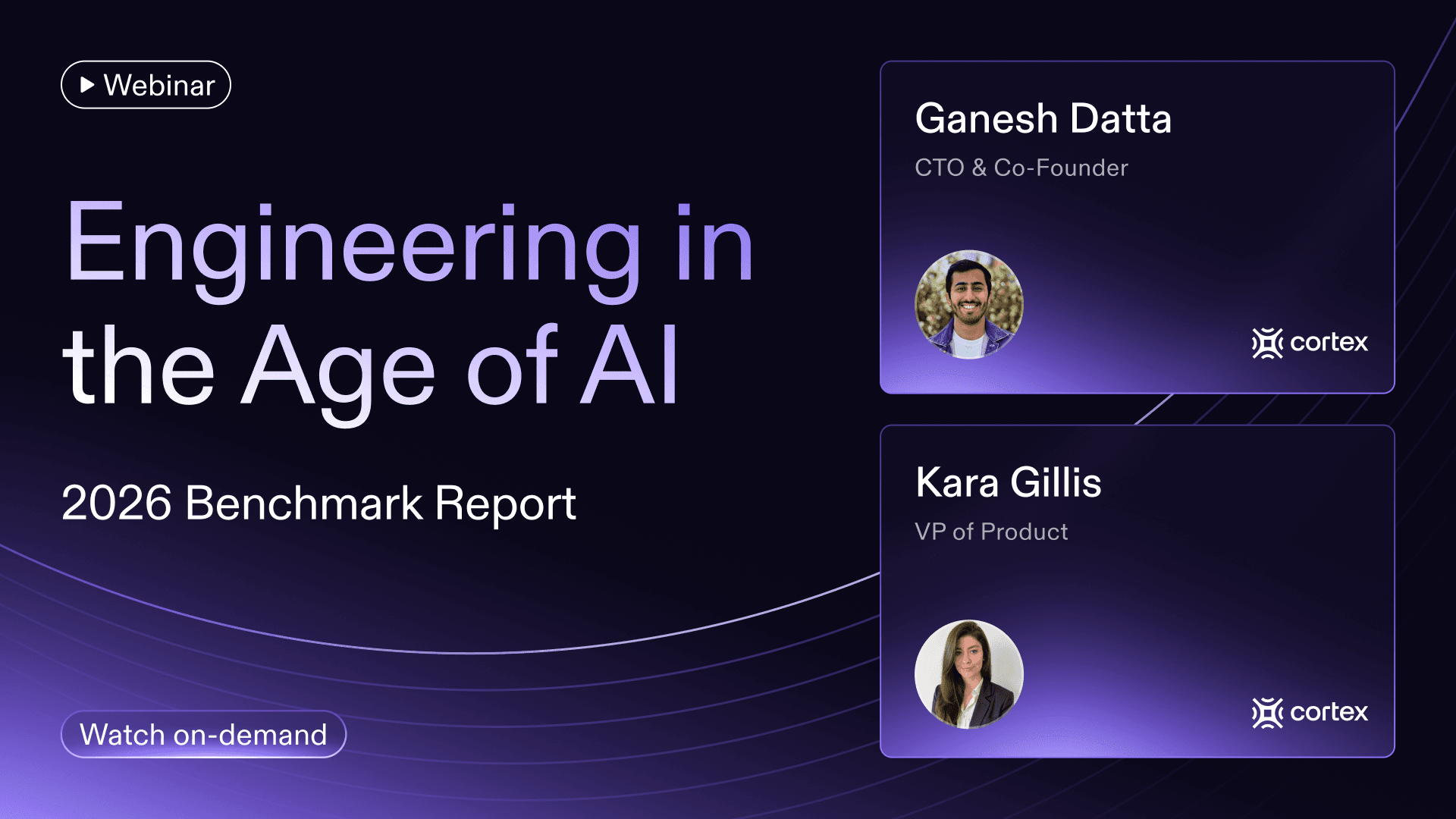 Webinar

Engineering in the Age of AI

2026 Benchmark Report

Watch on-demand

Ganesh Datta
CTO & Co-Founder

cortex

Kara Gillis
VP of Product

cortex